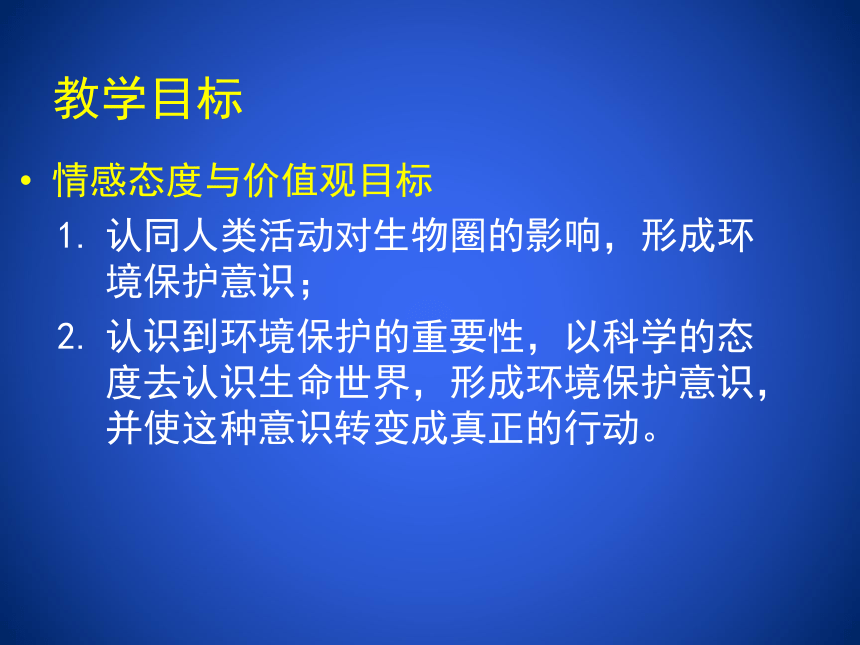 教学目标

• 情感态度与价值观目标

1. 认同人类活动对生物圈的影响，形成环境保护意识；

2. 认识到环境保护的重要性，以科学的态度去认识生命世界，形成环境保护意识，并使这种意识转变成真正的行动。